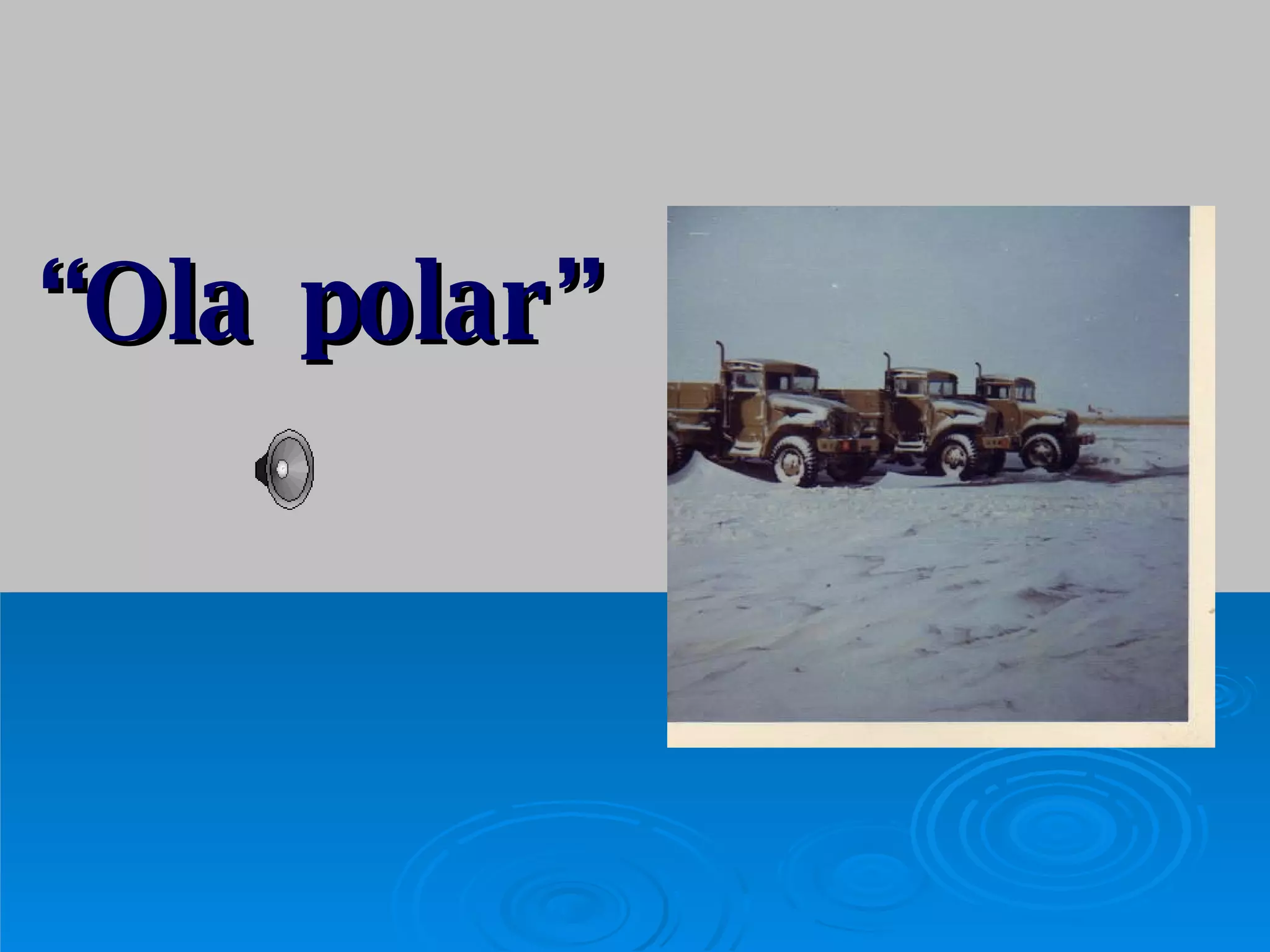 “Ola polar”